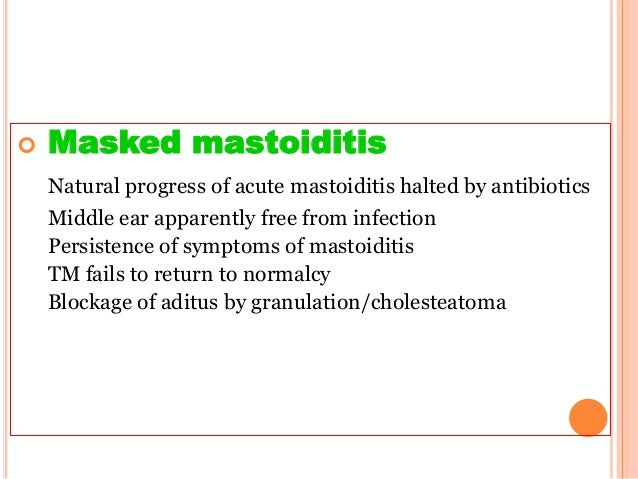 Masked mastoiditis

Natural progress of acute mastoiditis halted by antibiotics
Middle ear apparently free from infection
Persistence of symptoms of mastoiditis
TM fails to return to normalcy
Blockage of aditus by granulation/cholesteatoma